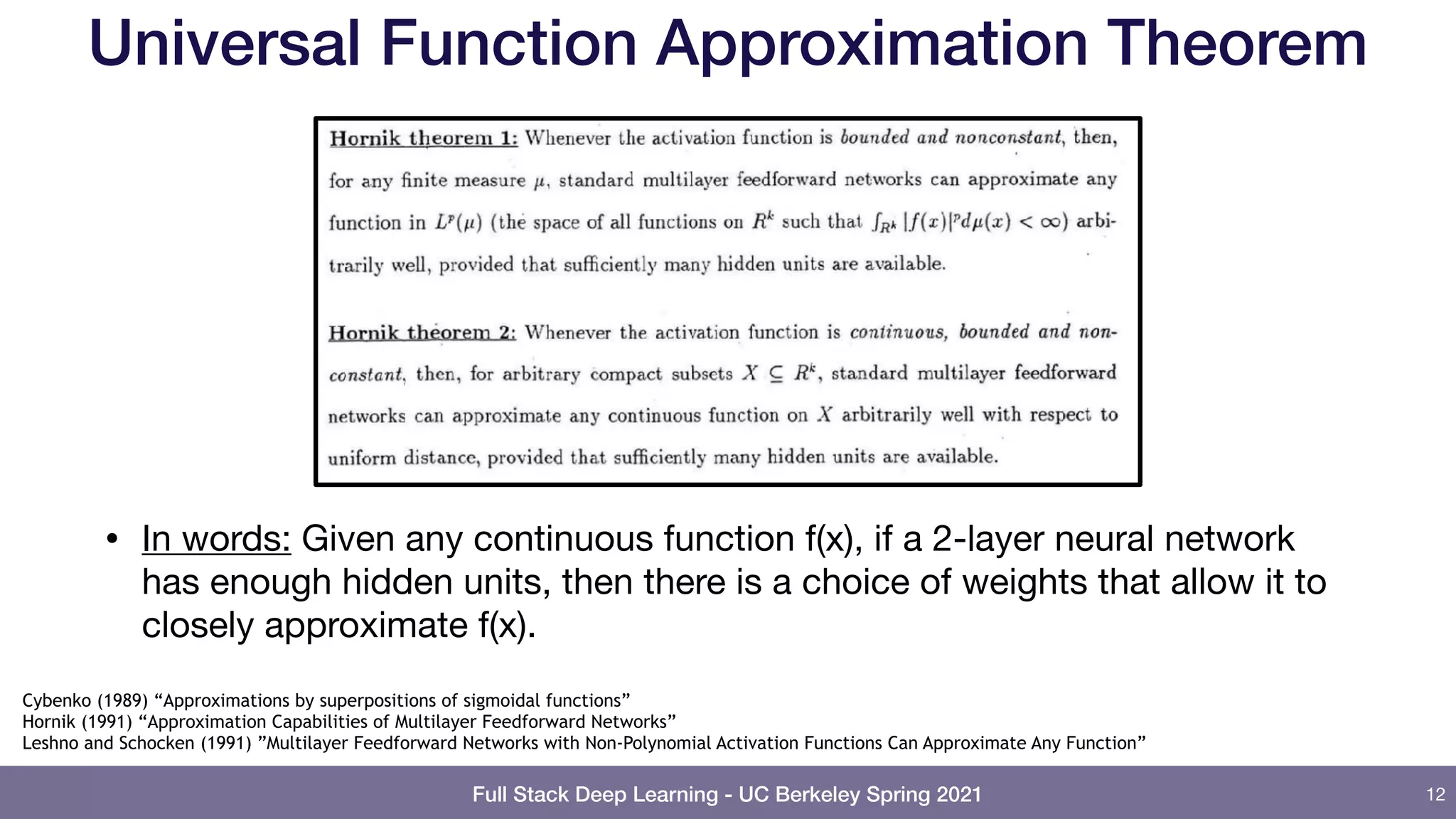 Universal Function Approximation Theorem

Hornik theorem 1: Whenever the activation function is bounded and nonconstant, then, for any finite measure $\mu$, standard multilayer feedforward networks can approximate any function in $L^p(\mu)$ (the space of all functions on $R^k$ such that $\int_{R^k} |f(x)|^p d\mu(x) < \infty$) arbitrarily well, provided that sufficiently many hidden units are available.

Hornik theorem 2: Whenever the activation function is continuous, bounded and nonconstant, then, for arbitrary compact subsets $X \subseteq R^k$, standard multilayer feedforward networks can approximate any continuous function on $X$ arbitrarily well with respect to uniform distance, provided that sufficiently many hidden units are available.

• In words: Given any continuous function f(x), if a 2-layer neural network has enough hidden units, then there is a choice of weights that allow it to closely approximate f(x).

Cybenko (1989) “Approximations by superpositions of sigmoidal functions”
Hornik (1991) “Approximation Capabilities of Multilayer Feedforward Networks”
Leshno and Schocken (1991) ”Multilayer Feedforward Networks with Non-Polynomial Activation Functions Can Approximate Any Function”

Full Stack Deep Learning - UC Berkeley Spring 2021

12